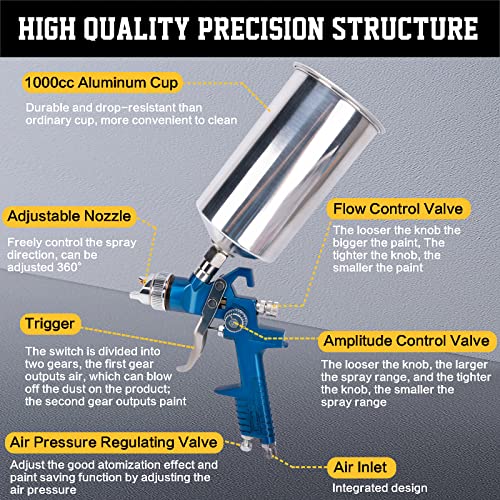 HIGH QUALITY PRECISION STRUCTURE

1000cc Aluminum Cup

Durable and drop-resistant than ordinary cup, more convenient to clean

Adjustable Nozzle

Freely control the spray direction, can be adjusted 360°

Flow Control Valve

The looser the knob the bigger the paint, The tighter the knob, the smaller the paint

Trigger

The switch is divided into two gears, the first gear outputs air, which can blow off the dust on the product; the second gear outputs paint

Amplitude Control Valve

The looser the knob, the larger the spray range, and the tighter the knob, the smaller the spray range

Air Pressure Regulating Valve

Adjust the good atomization effect and paint saving function by adjusting the air pressure

Air Inlet

Integrated design